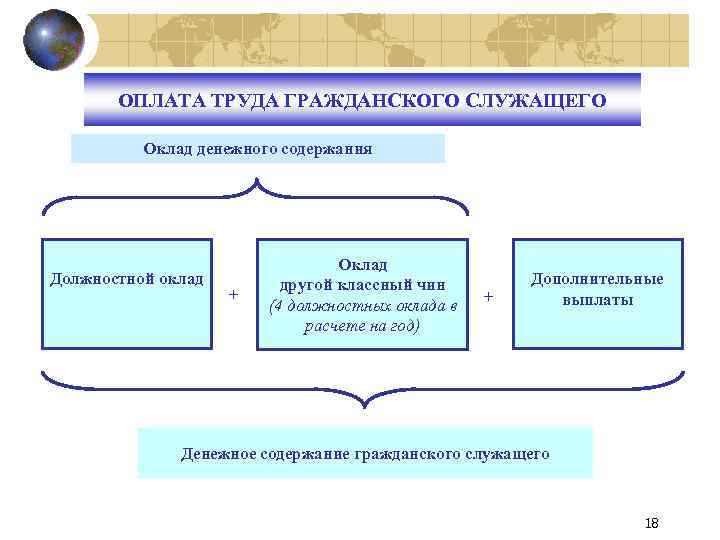 ОПЛАТА ТРУДА ГРАЖДАНСКОГО СЛУЖАЩЕГО

Оклад денежного содержания

Должностной оклад

+

Оклад другой классный чин (4 должностных оклада в расчете на год)

+

Дополнительные выплаты

Денежное содержание гражданского служащего

18